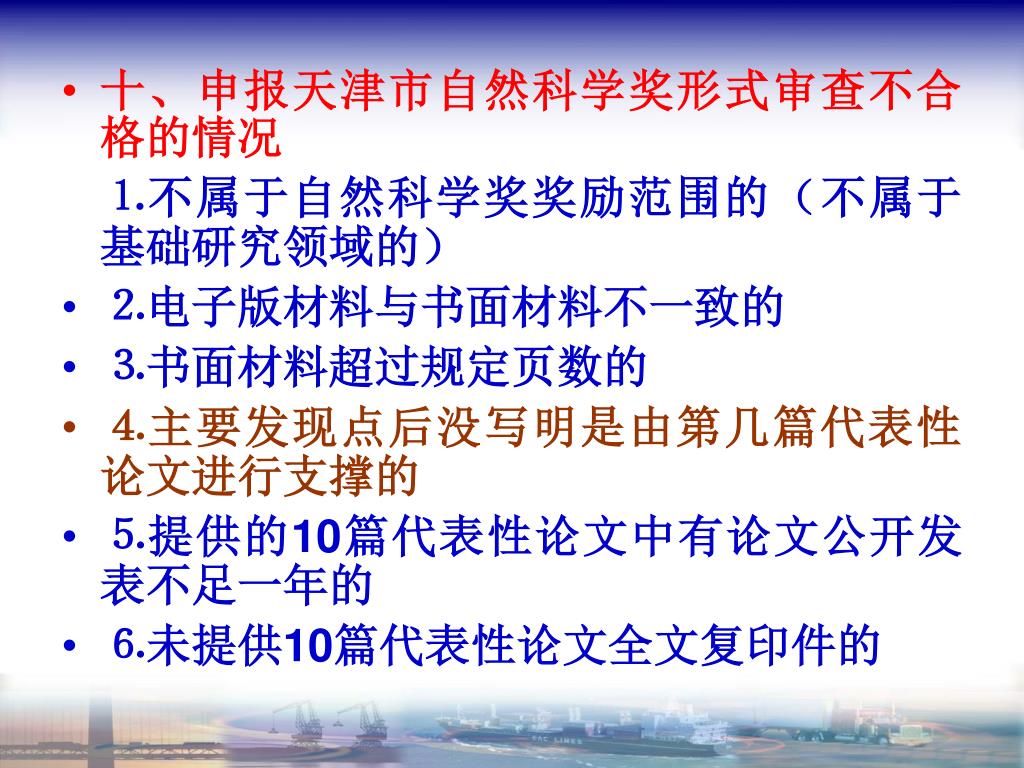 • 十、申报天津市自然科学奖形式审查不合格的情况

1.不属于自然科学奖奖励范围的（不属于基础研究领域的）

• 2.电子版材料与书面材料不一致的

• 3.书面材料超过规定页数的

• 4.主要发现点后没写明是由第几篇代表性论文进行支撑的

• 5.提供的10篇代表性论文中有论文公开发表不足一年的

• 6.未提供10篇代表性论文全文复印件的